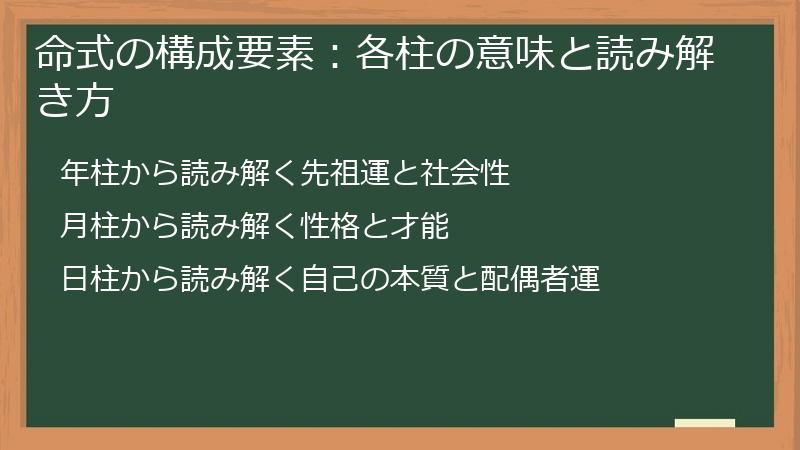 命式の構成要素：各柱の意味と読み解き方

年柱から読み解く先祖運と社会性

月柱から読み解く性格と才能

日柱から読み解く自己の本質と配偶者運